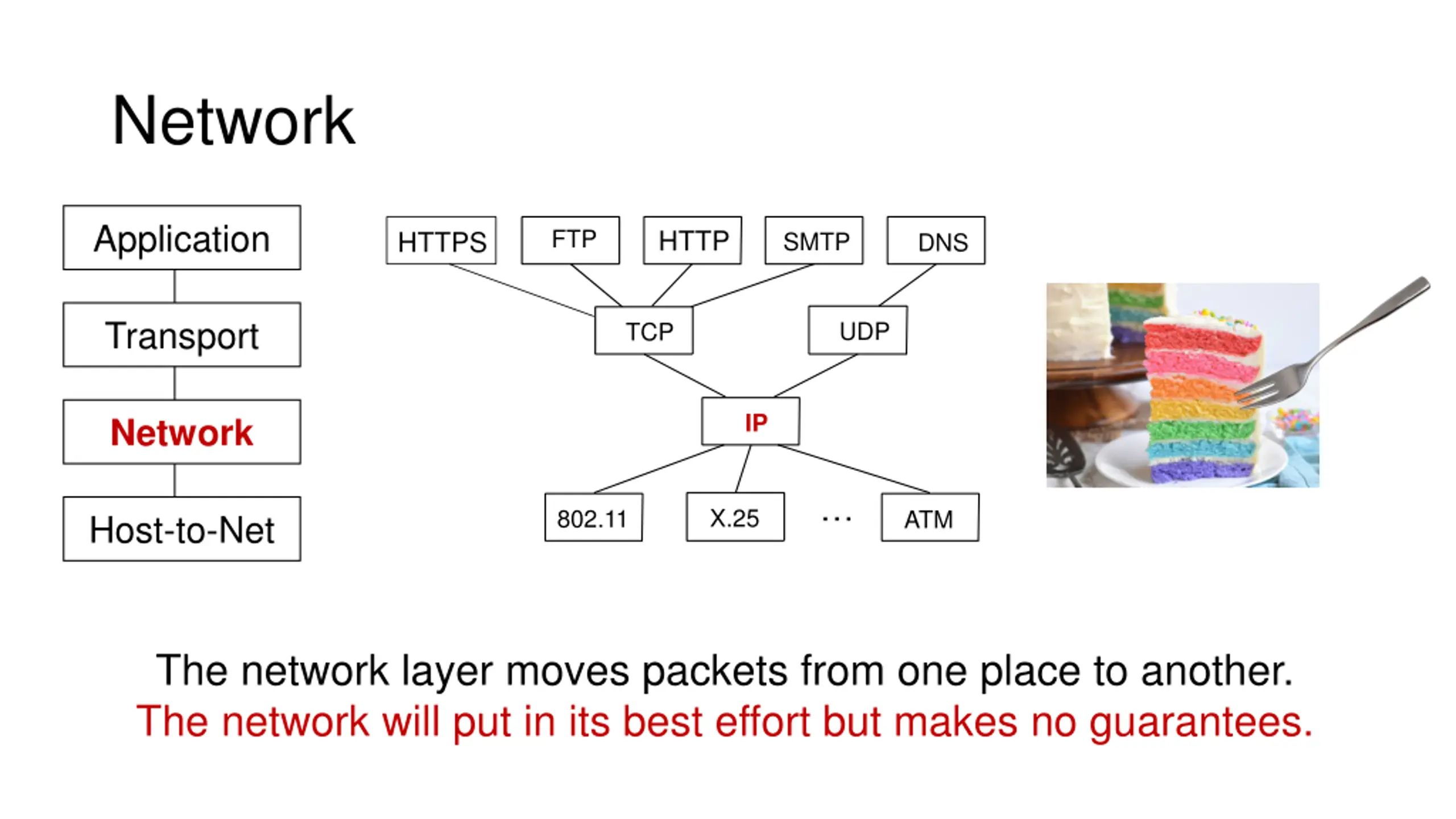 Network

Application

Transport

Network

Host-to-Net

HTTPS FTP HTTP SMTP DNS

TCP UDP

IP

802.11 X.25 ... ATM

The network layer moves packets from one place to another.
The network will put in its best effort but makes no guarantees.